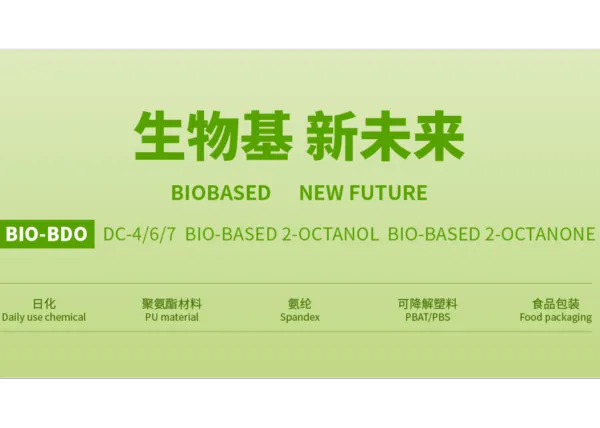 生物基 新未来

BIOBASED NEW FUTURE

BIO-BDO DC-4/6/7 BIO-BASED 2-OCTANOL BIO-BASED 2-OCTANONE

日化
Daily use chemical

聚氨酯材料
PU material

氨纶
Spandex

可降解塑料
PBAT/PBS

食品包装
Food packaging